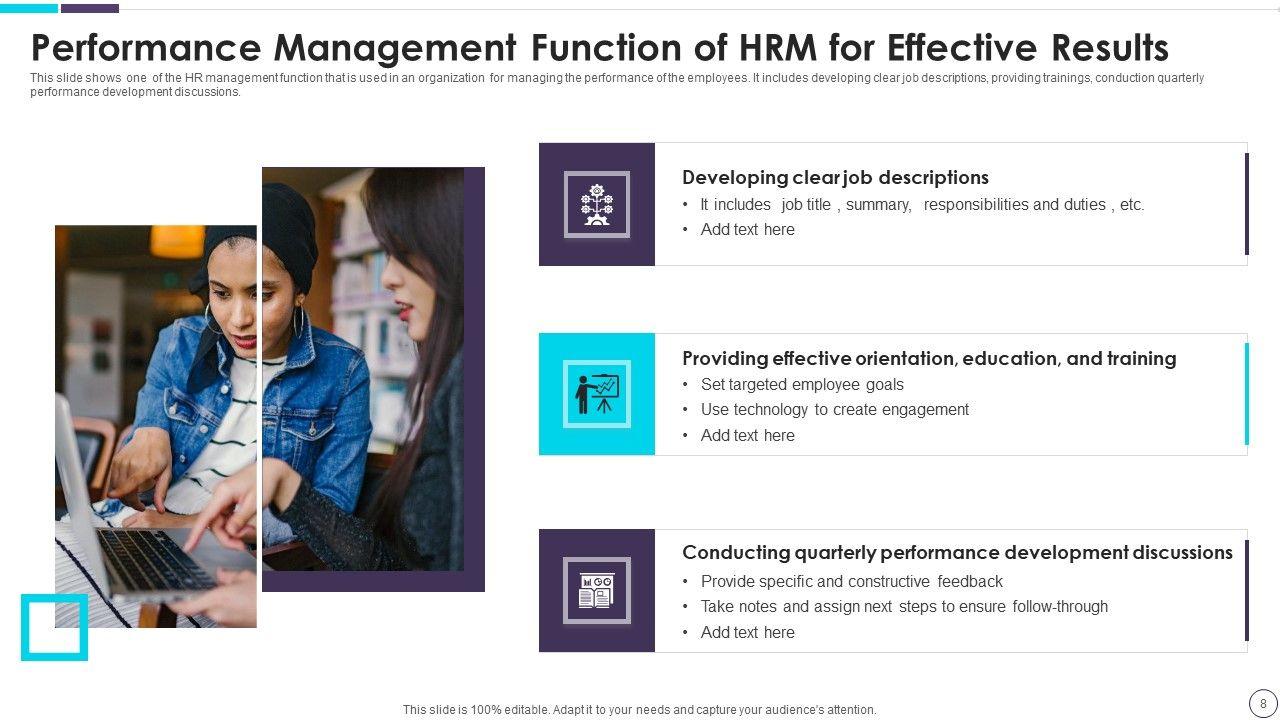 Performance Management Function of HRM for Effective Results

This slide shows one of the HR management function that is used in an organization for managing the performance of the employees. It includes developing clear job descriptions, providing trainings, conduction quarterly performance development discussions.

Developing clear job descriptions
• It includes job title , summary, responsibilities and duties , etc.
• Add text here

Providing effective orientation, education, and training
• Set targeted employee goals
• Use technology to create engagement
• Add text here

Conducting quarterly performance development discussions
• Provide specific and constructive feedback
• Take notes and assign next steps to ensure follow-through
• Add text here

This slide is 100% editable. Adapt it to your needs and capture your audience's attention.

8